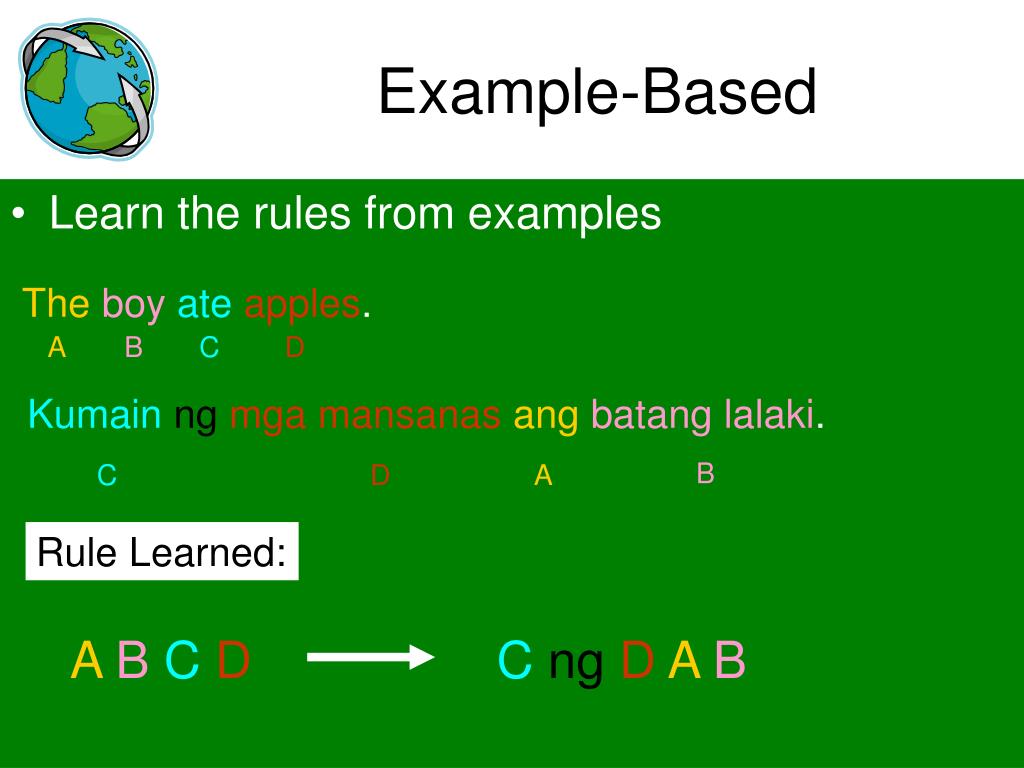 Example-Based

• Learn the rules from examples

The boy ate apples.
A B C D

Kumain ng mga mansanas ang batang lalaki.
C D A B

Rule Learned:

A B C D → C ng D A B